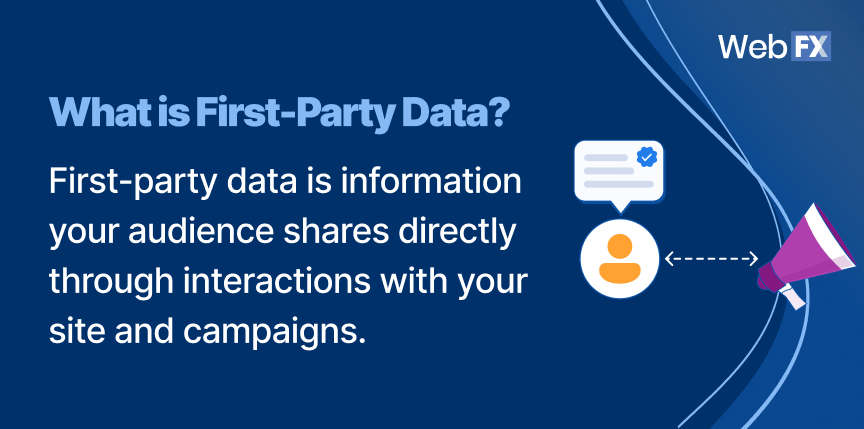 WebFX

What is First-Party Data?

First-party data is information your audience shares directly through interactions with your site and campaigns.